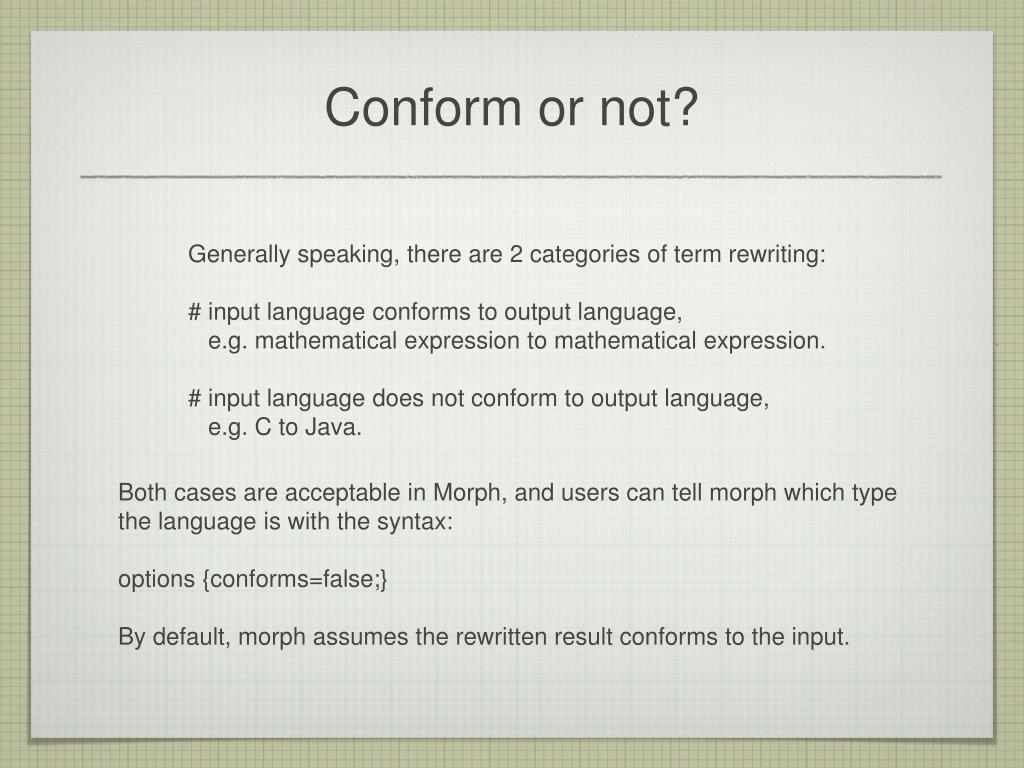 Conform or not?

Generally speaking, there are 2 categories of term rewriting:

# input language conforms to output language,
e.g. mathematical expression to mathematical expression.

# input language does not conform to output language,
e.g. C to Java.

Both cases are acceptable in Morph, and users can tell morph which type the language is with the syntax:

options {conforms=false;}

By default, morph assumes the rewritten result conforms to the input.